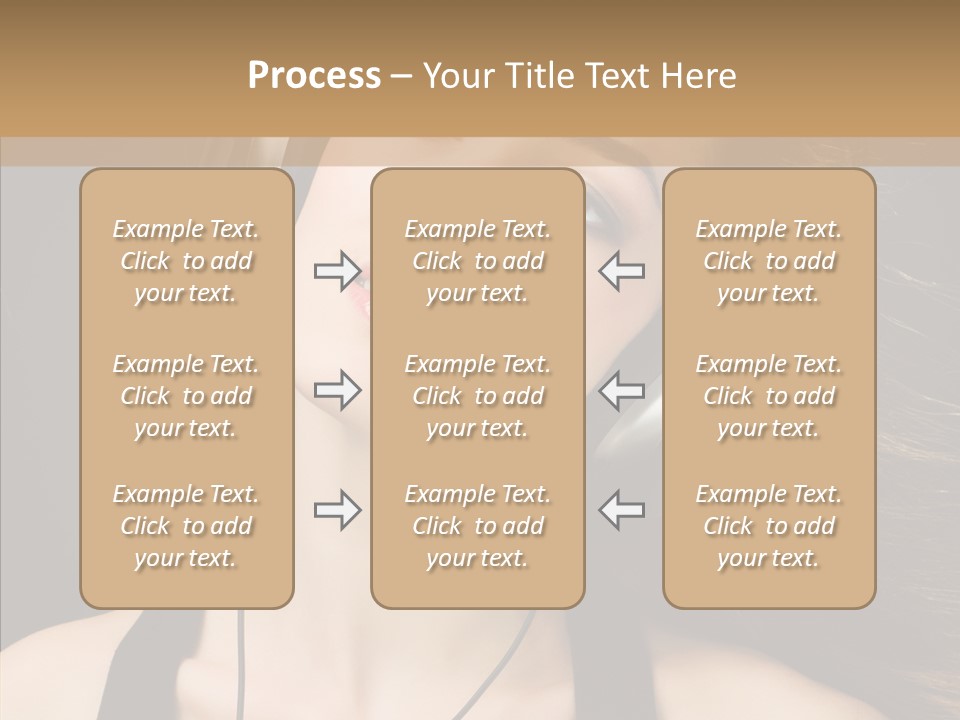 Process – Your Title Text Here

Example Text. Click to add your text.

Example Text. Click to add your text.

Example Text. Click to add your text.

Example Text. Click to add your text.

Example Text. Click to add your text.

Example Text. Click to add your text.

Example Text. Click to add your text.

Example Text. Click to add your text.

Example Text. Click to add your text.